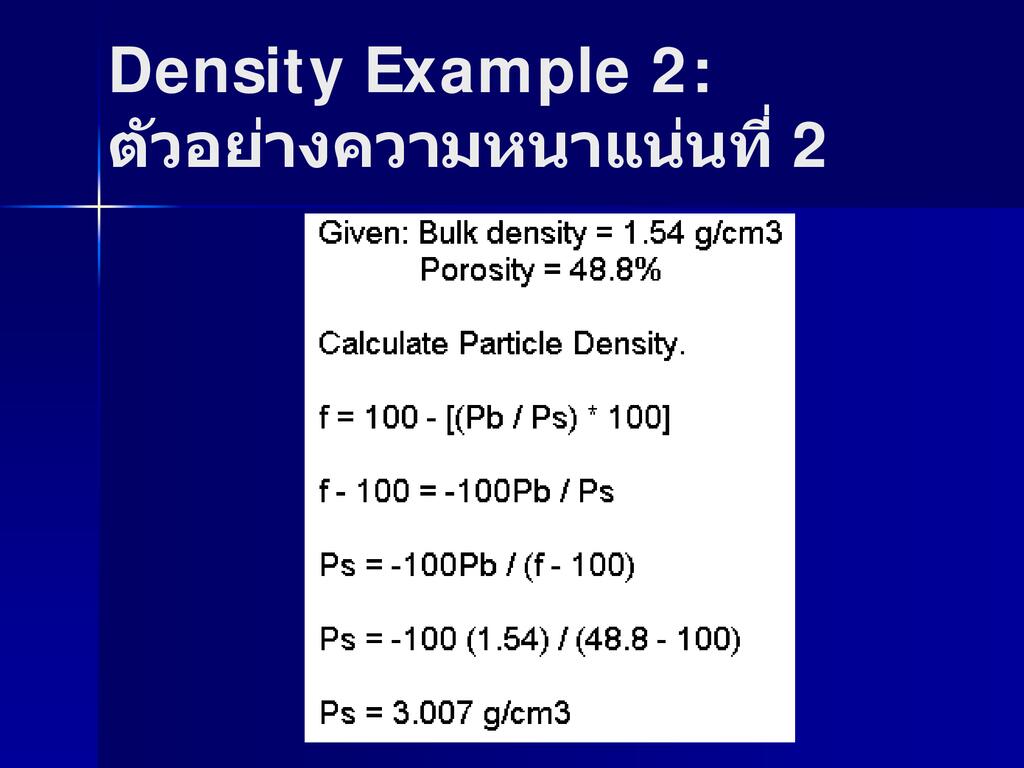 Density Example 2:
ตัวอย่างความหนาแน่นที่ 2

Given: Bulk density = 1.54 g/cm3
Porosity = 48.8%

Calculate Particle Density.

f = 100 - [(Pb / Ps) * 100]

f - 100 = -100Pb / Ps

Ps = -100Pb / (f - 100)

Ps = -100 (1.54) / (48.8 - 100)

Ps = 3.007 g/cm3